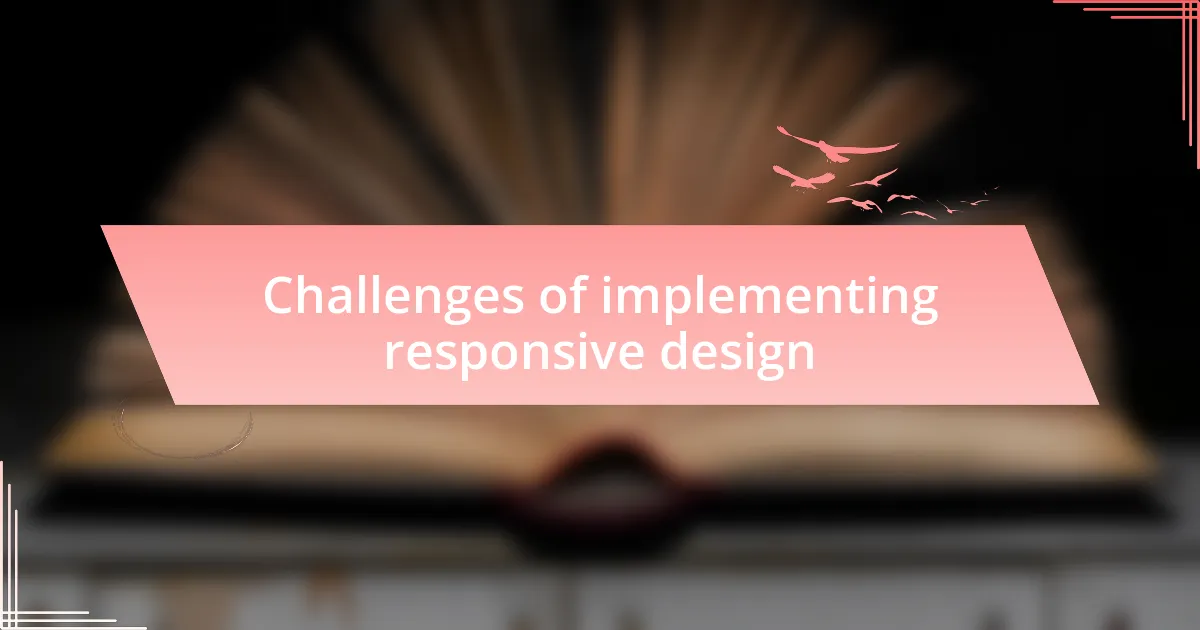 Challenges of implementing responsive design